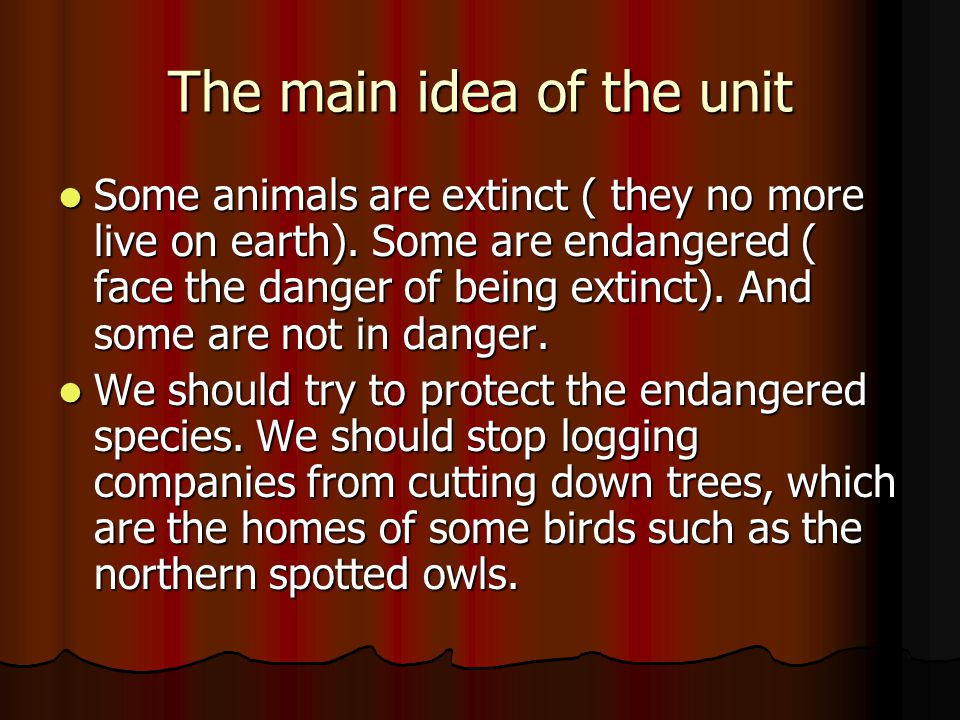 The main idea of the unit

- Some animals are extinct ( they no more live on earth). Some are endangered ( face the danger of being extinct). And some are not in danger.
- We should try to protect the endangered species. We should stop logging companies from cutting down trees, which are the homes of some birds such as the northern spotted owls.